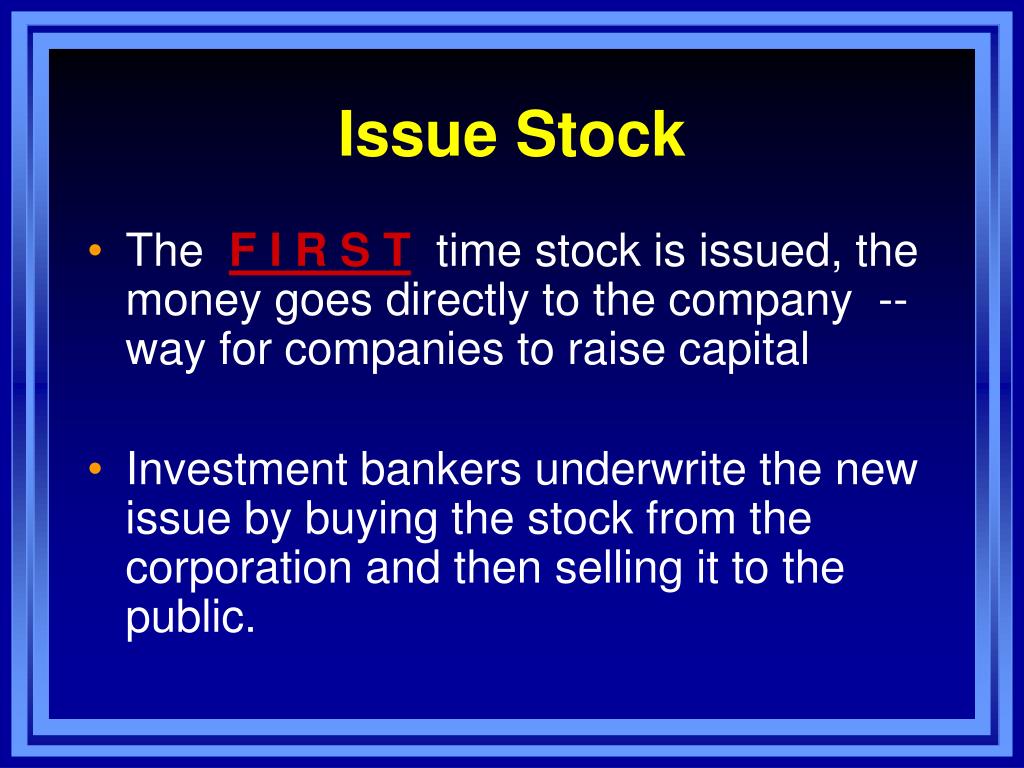 Issue Stock

• The F I R S T time stock is issued, the money goes directly to the company -- way for companies to raise capital

• Investment bankers underwrite the new issue by buying the stock from the corporation and then selling it to the public.